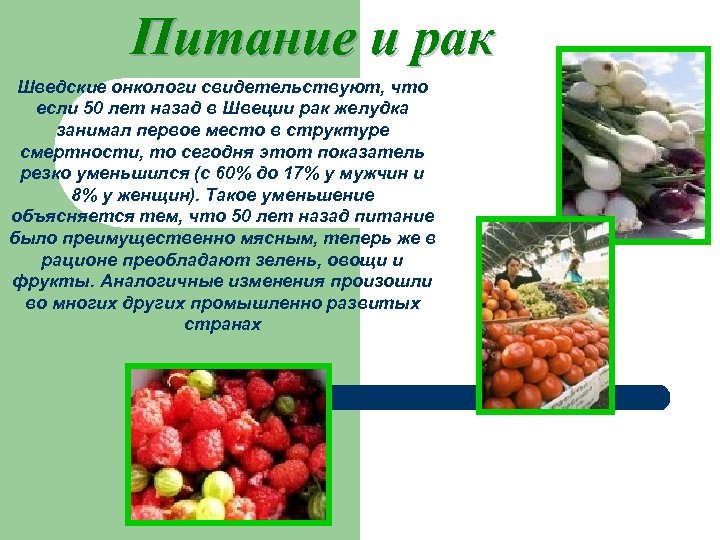 Питание и рак

Шведские онкологи свидетельствуют, что если 50 лет назад в Швеции рак желудка занимал первое место в структуре смертности, то сегодня этот показатель резко уменьшился (с 60% до 17% у мужчин и 8% у женщин). Такое уменьшение объясняется тем, что 50 лет назад питание было преимущественно мясным, теперь же в рационе преобладают зелень, овощи и фрукты. Аналогичные изменения произошли во многих других промышленно развитых странах